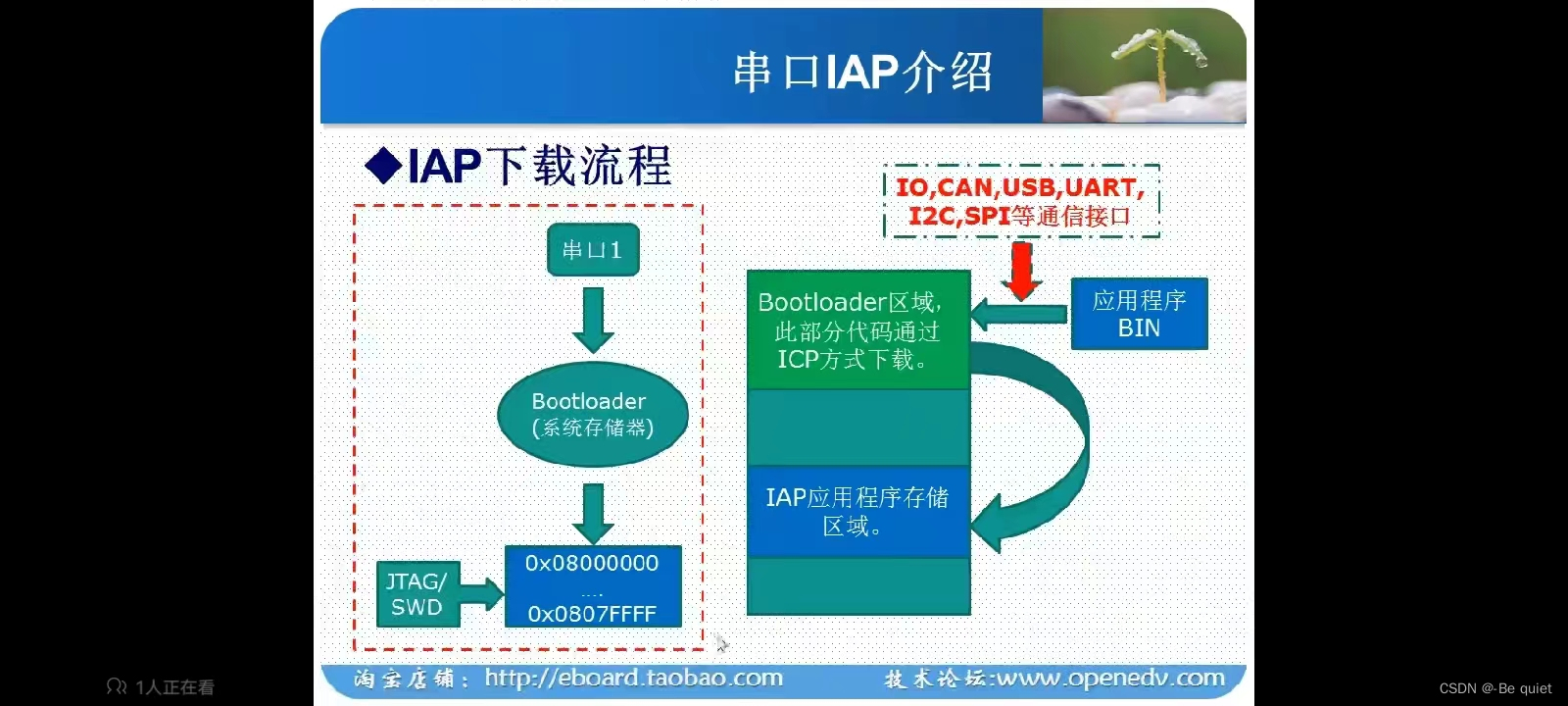 串口IAP介绍

◆IAP下载流程

串口1

Bootloader
(系统存储器)

JTAG/
SWD

0x08000000
....
0x0807FFFF

IO,CAN,USB,UART,
I2C,SPI等通信接口

Bootloader区域,
此部分代码通过
ICP方式下载。

应用程序
BIN

IAP应用程序存储
区域。

淘宝店铺: http://eboard.taobao.com　技术论坛:www.openedv.com

1人正在看

CSDN @-Be quiet